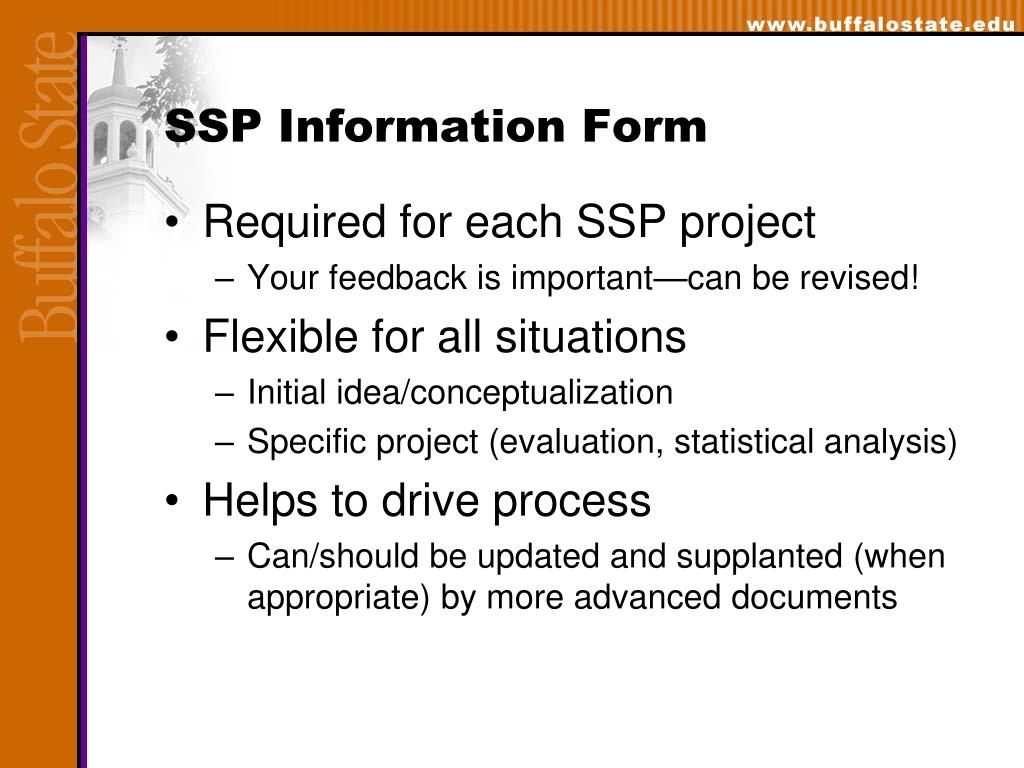 www.buffalostate.edu

Buffalo State

SSP Information Form

• Required for each SSP project
– Your feedback is important—can be revised!
• Flexible for all situations
– Initial idea/conceptualization
– Specific project (evaluation, statistical analysis)
• Helps to drive process
– Can/should be updated and supplanted (when appropriate) by more advanced documents